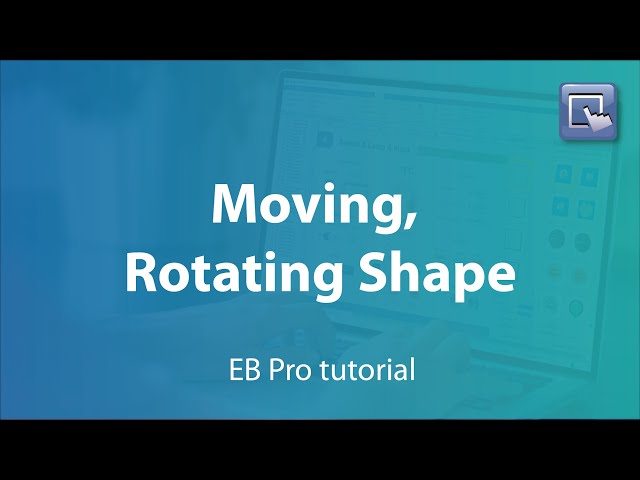 Moving,
Rotating Shape

EB Pro tutorial